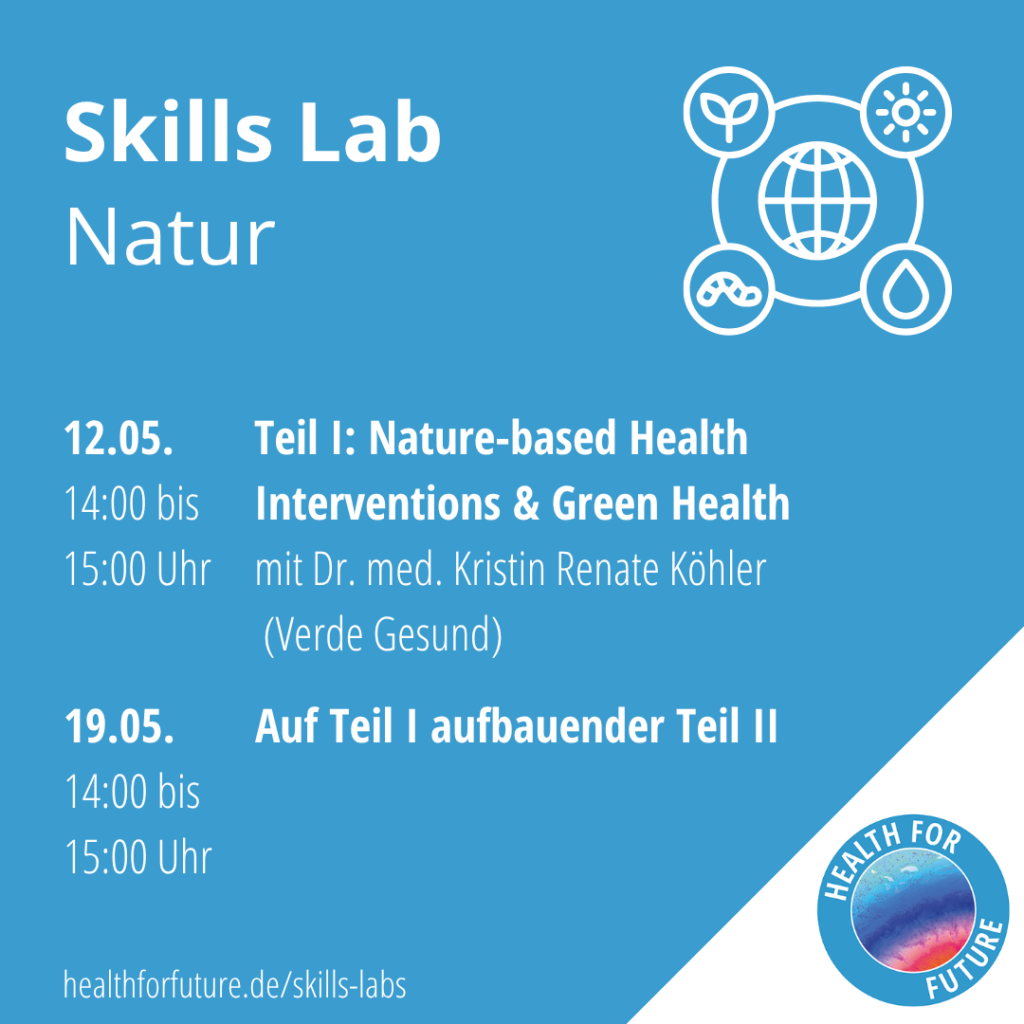 Skills Lab
Natur

12.05.
14:00 bis
15:00 Uhr

Teil I: Nature-based Health Interventions & Green Health
mit Dr. med. Kristin Renate Köhler (Verde Gesund)

19.05.
14:00 bis
15:00 Uhr

Auf Teil I aufbauender Teil II

healthforfuture.de/skills-labs

HEALTH FOR FUTURE